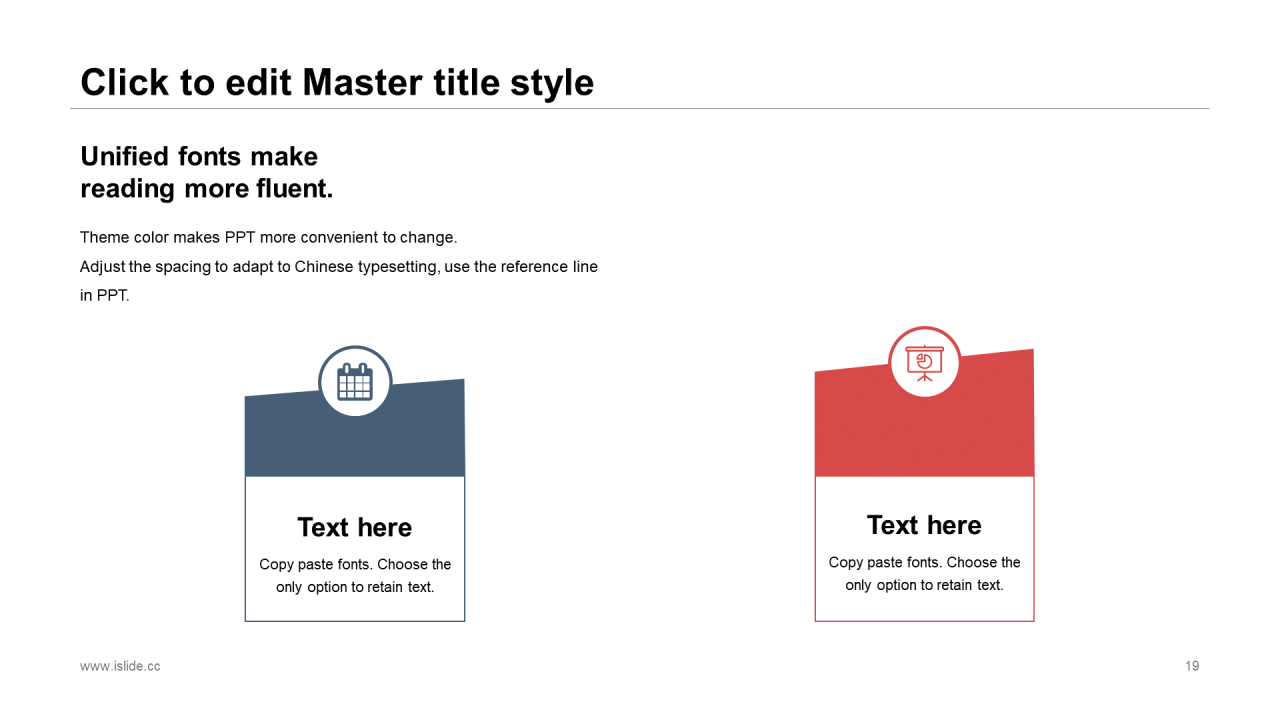 Click to edit Master title style

Unified fonts make reading more fluent.

Theme color makes PPT more convenient to change.
Adjust the spacing to adapt to Chinese typesetting, use the reference line in PPT.

Text here
Copy paste fonts. Choose the only option to retain text.

Text here
Copy paste fonts. Choose the only option to retain text.

www.islide.cc

19